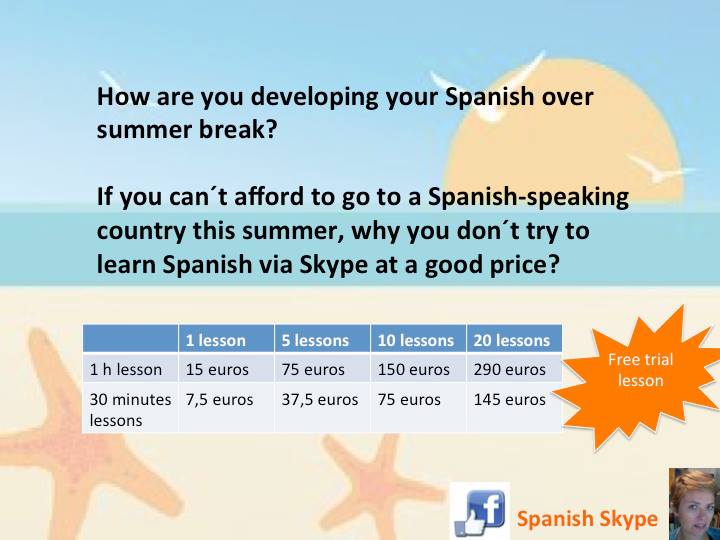 How are you developing your Spanish over summer break?

If you can´t afford to go to a Spanish-speaking country this summer, why you don´t try to learn Spanish via Skype at a good price?

| | 1 lesson | 5 lessons | 10 lessons | 20 lessons |
|---|---|---|---|---|
| 1 h lesson | 15 euros | 75 euros | 150 euros | 290 euros |
| 30 minutes lessons | 7,5 euros | 37,5 euros | 75 euros | 145 euros |

Free trial lesson

f

Spanish Skype